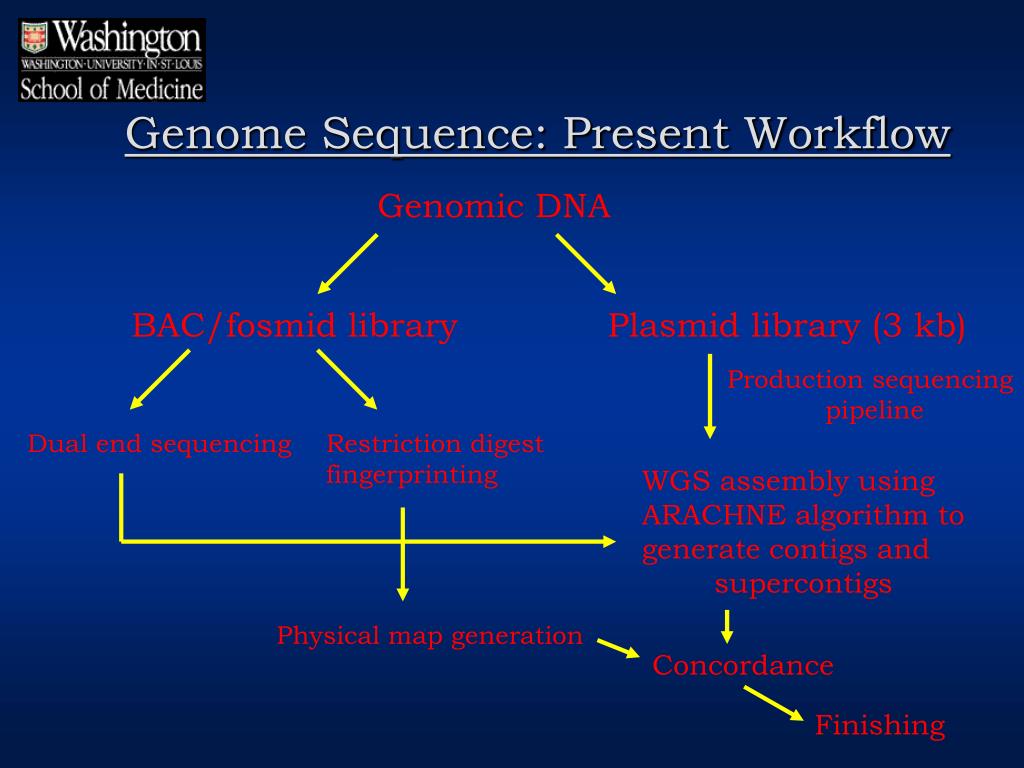 Washington
WASHINGTON·UNIVERSITY·IN·ST·LOUIS
School of Medicine

Genome Sequence: Present Workflow

Genomic DNA

BAC/fosmid library

Plasmid library (3 kb)

Production sequencing pipeline

Dual end sequencing

Restriction digest fingerprinting

WGS assembly using ARACHNE algorithm to generate contigs and supercontigs

Physical map generation

Concordance

Finishing